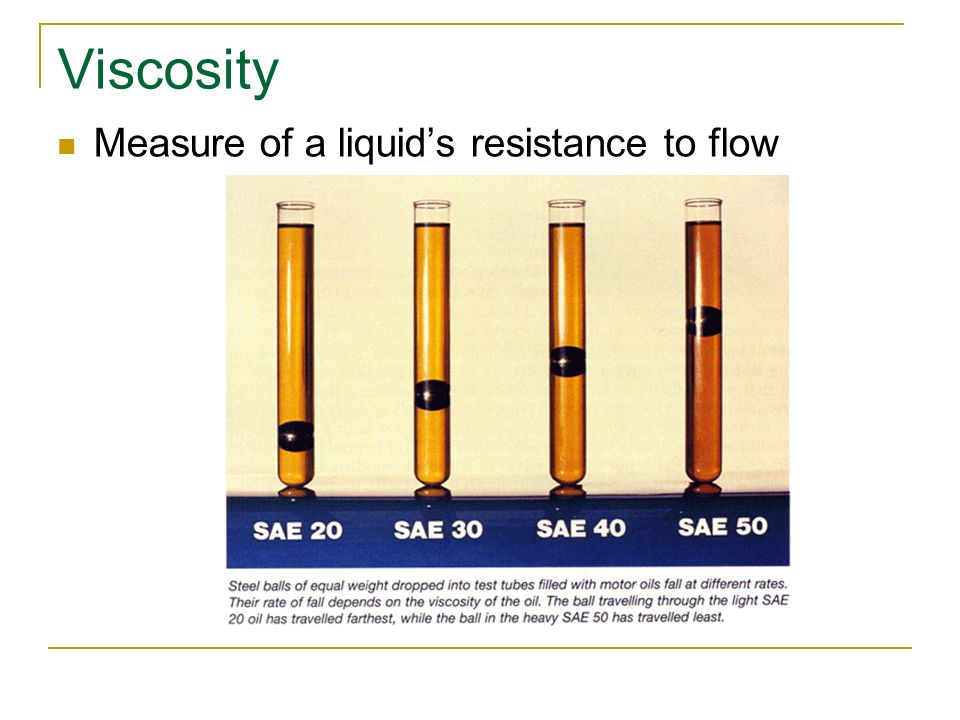 Viscosity

Measure of a liquid's resistance to flow

SAE 20 SAE 30 SAE 40 SAE 50

Steel balls of equal weight dropped into test tubes filled with motor oils fall at different rates. Their rate of fall depends on the viscosity of the oil. The ball travelling through the light SAE 20 oil has travelled farthest, while the ball in the heavy SAE 50 has travelled least.